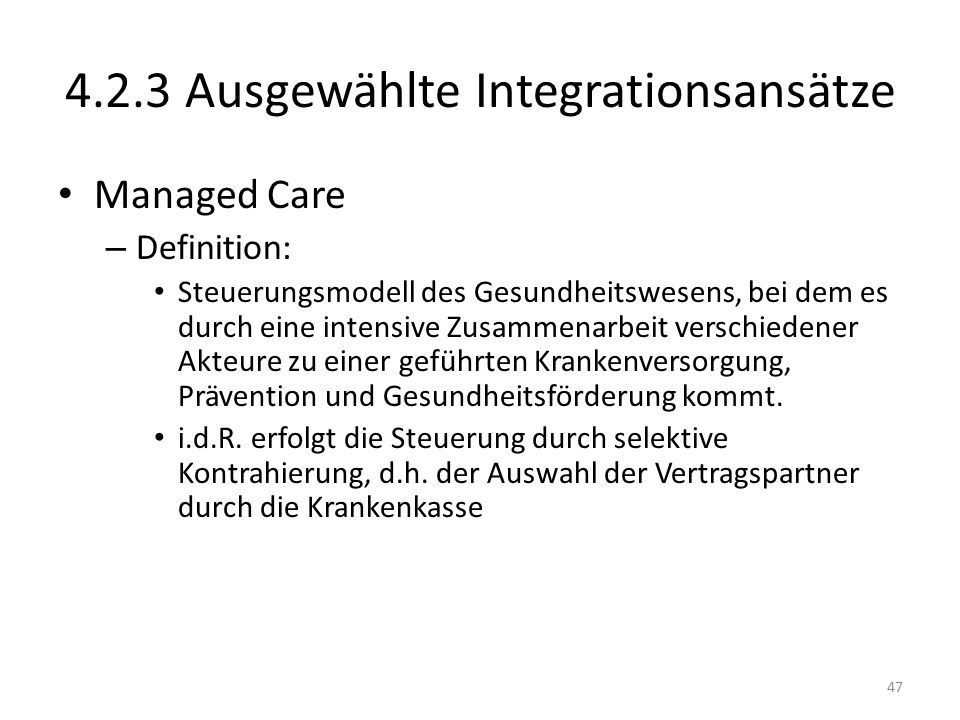 4.2.3 Ausgewählte Integrationsansätze

• Managed Care
– Definition:
• Steuerungsmodell des Gesundheitswesens, bei dem es durch eine intensive Zusammenarbeit verschiedener Akteure zu einer geführten Krankenversorgung, Prävention und Gesundheitsförderung kommt.
• i.d.R. erfolgt die Steuerung durch selektive Kontrahierung, d.h. der Auswahl der Vertragspartner durch die Krankenkasse

47